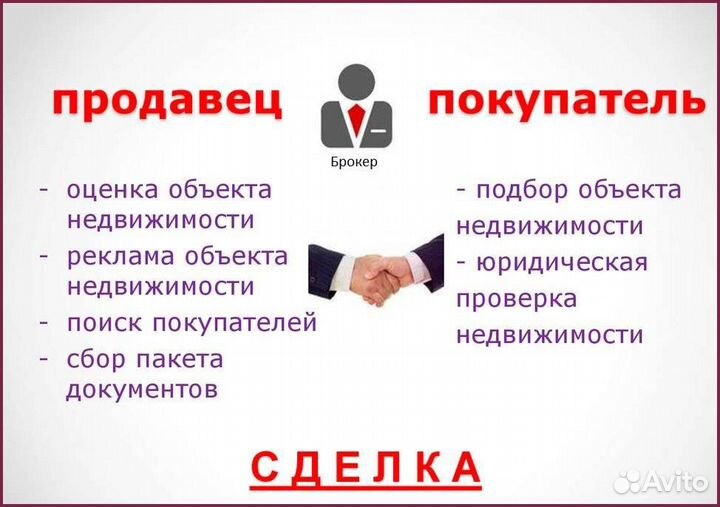 продавец

Брокер

покупатель

- оценка объекта недвижимости
- реклама объекта недвижимости
- поиск покупателей
- сбор пакета документов

- подбор объекта недвижимости
- юридическая проверка недвижимости

СДЕЛКА

Avito